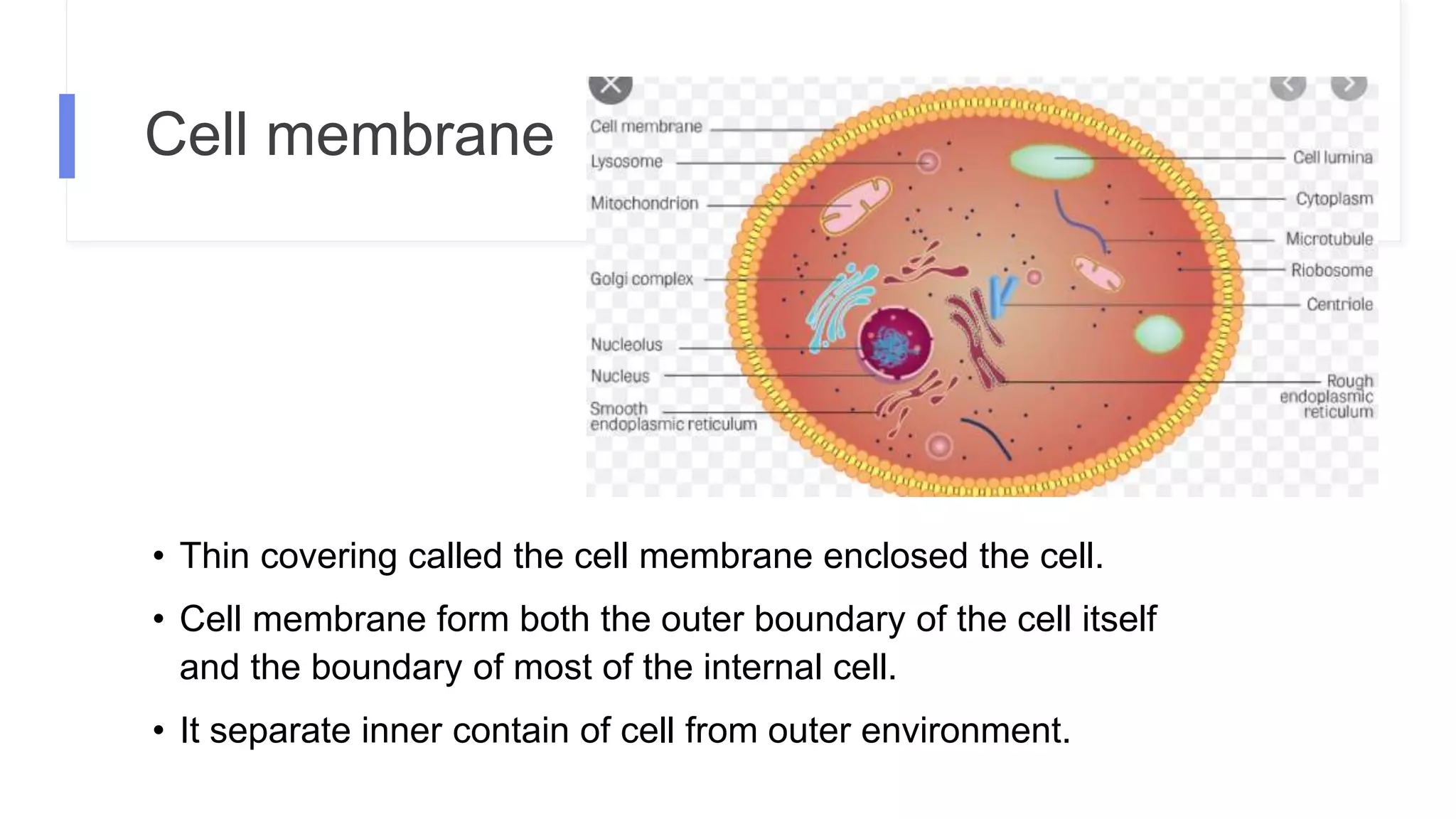 Cell membrane

Cell membrane
Lysosome
Mitochondrion
Golgi complex
Nucleolus
Nucleus
Smooth endoplasmic reticulum
Cell lumina
Cytoplasm
Microtubule
Riobosome
Centriole
Rough endoplasmic reticulum

• Thin covering called the cell membrane enclosed the cell.

• Cell membrane form both the outer boundary of the cell itself and the boundary of most of the internal cell.

• It separate inner contain of cell from outer environment.